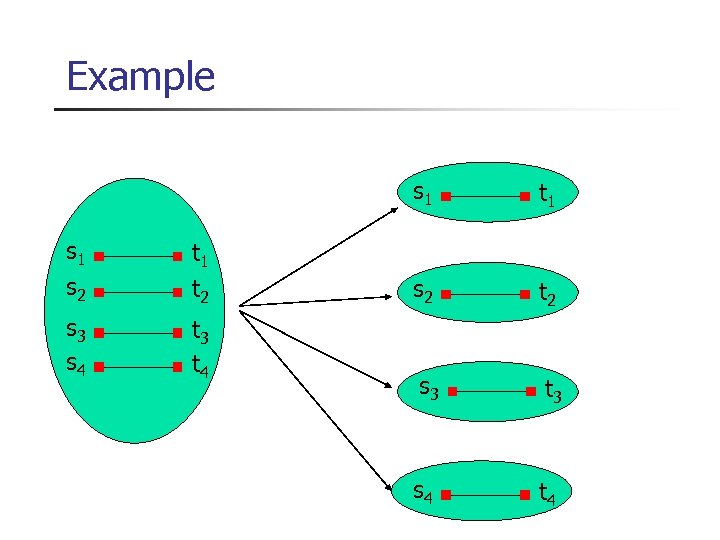 Example

$s_1$ $t_1$
$s_2$ $t_2$
$s_3$ $t_3$
$s_4$ $t_4$

$s_1$ $t_1$

$s_2$ $t_2$

$s_3$ $t_3$

$s_4$ $t_4$